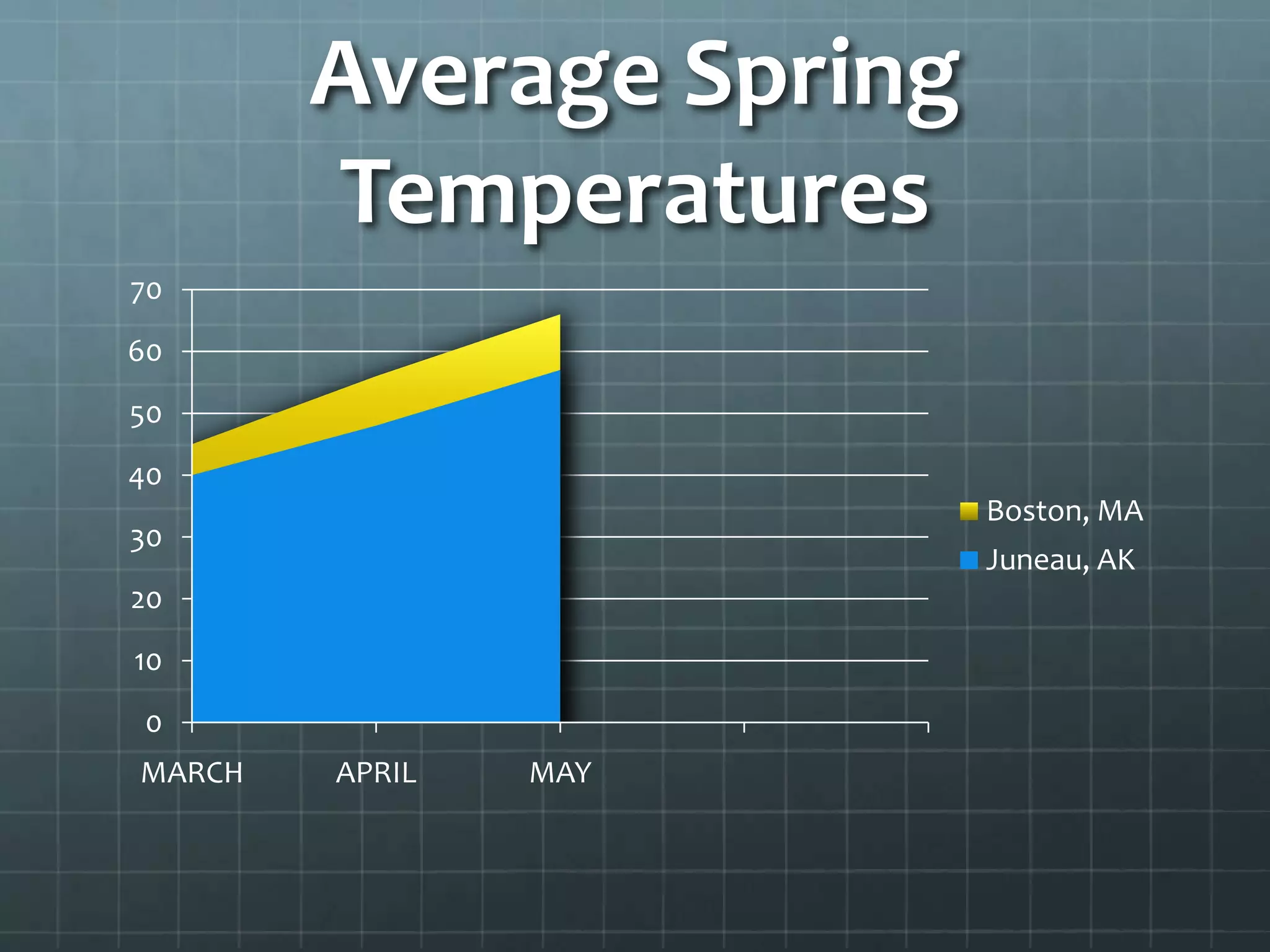 Average Spring Temperatures

70
60
50
40
30
20
10
0

MARCH
APRIL
MAY

Boston, MA
Juneau, AK